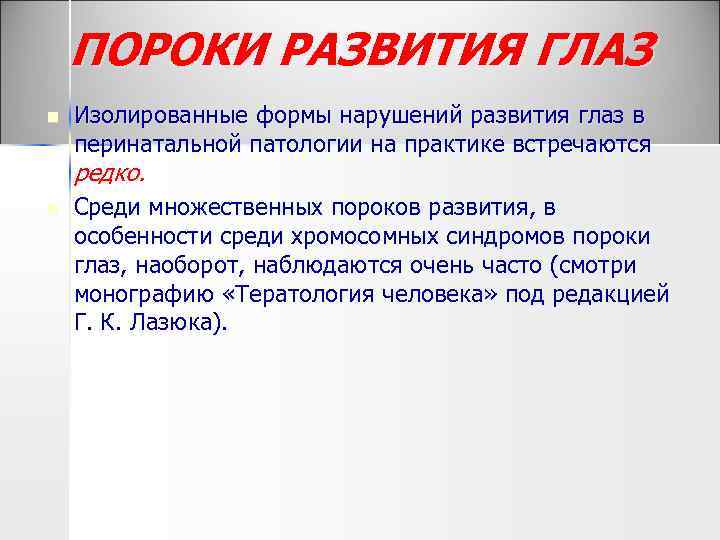 ПОРОКИ РАЗВИТИЯ ГЛАЗ

Изолированные формы нарушений развития глаз в перинатальной патологии на практике встречаются редко.

Среди множественных пороков развития, в особенности среди хромосомных синдромов пороки глаз, наоборот, наблюдаются очень часто (смотри монографию «Тератология человека» под редакцией Г. К. Лазюка).